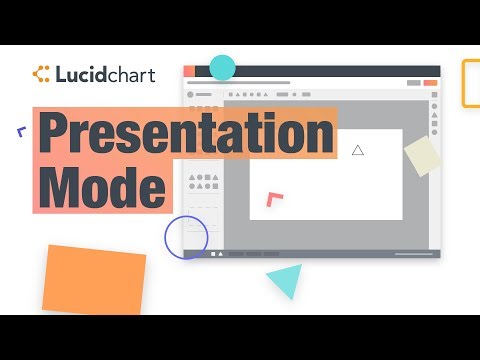 Lucidchart

Presentation Mode